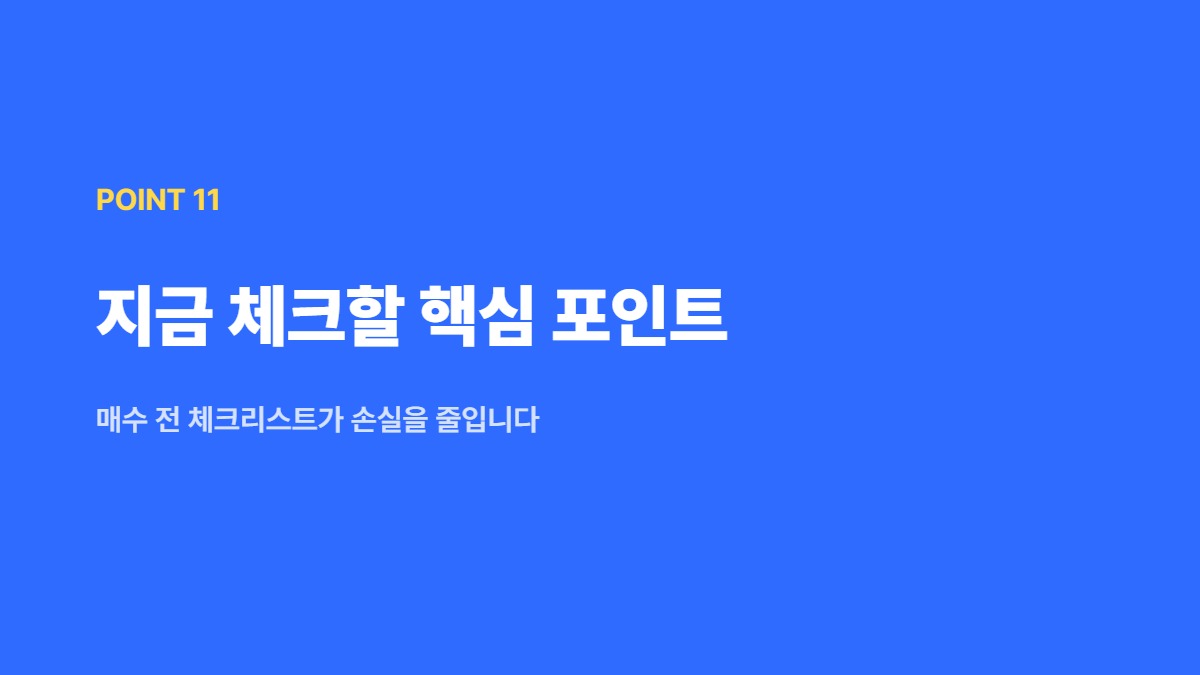 POINT 11

지금 체크할 핵심 포인트

매수 전 체크리스트가 손실을 줄입니다